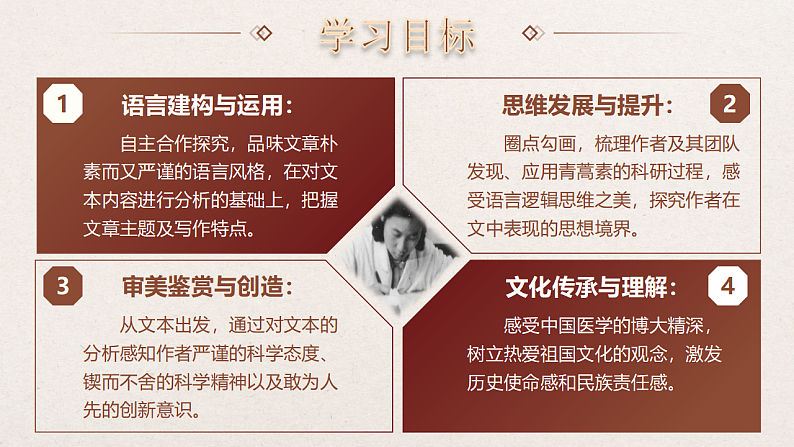 学习目标

1 语言建构与运用：

自主合作探究，品味文章朴素而又严谨的语言风格，在对文本内容进行分析的基础上，把握文章主题及写作特点。

思维发展与提升： 2

圈点勾画，梳理作者及其团队发现、应用青蒿素的科研过程，感受语言逻辑思维之美，探究作者在文中表现的思想境界。

3 审美鉴赏与创造：

从文本出发，通过对文本的分析感知作者严谨的科学态度、锲而不舍的科学精神以及敢为人先的创新意识。

文化传承与理解： 4

感受中国医学的博大精深，树立热爱祖国文化的观念，激发历史使命感和民族责任感。